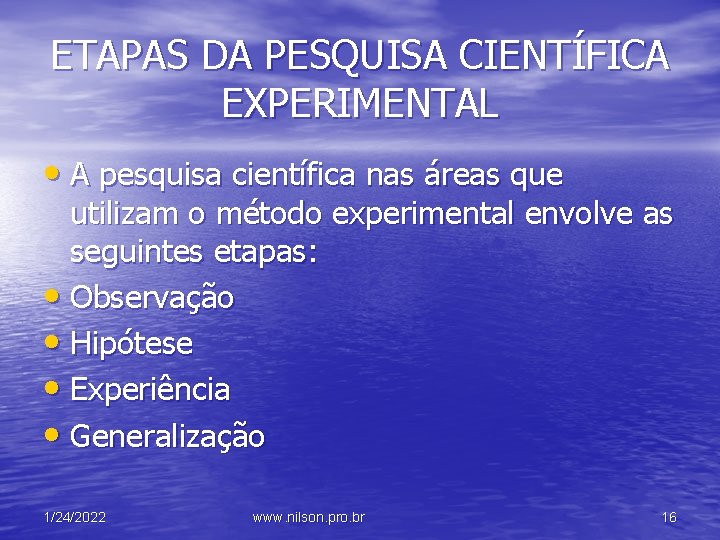 ETAPAS DA PESQUISA CIENTÍFICA EXPERIMENTAL

• A pesquisa científica nas áreas que utilizam o método experimental envolve as seguintes etapas:
• Observação
• Hipótese
• Experiência
• Generalização

1/24/2022 www.nilson.pro.br 16